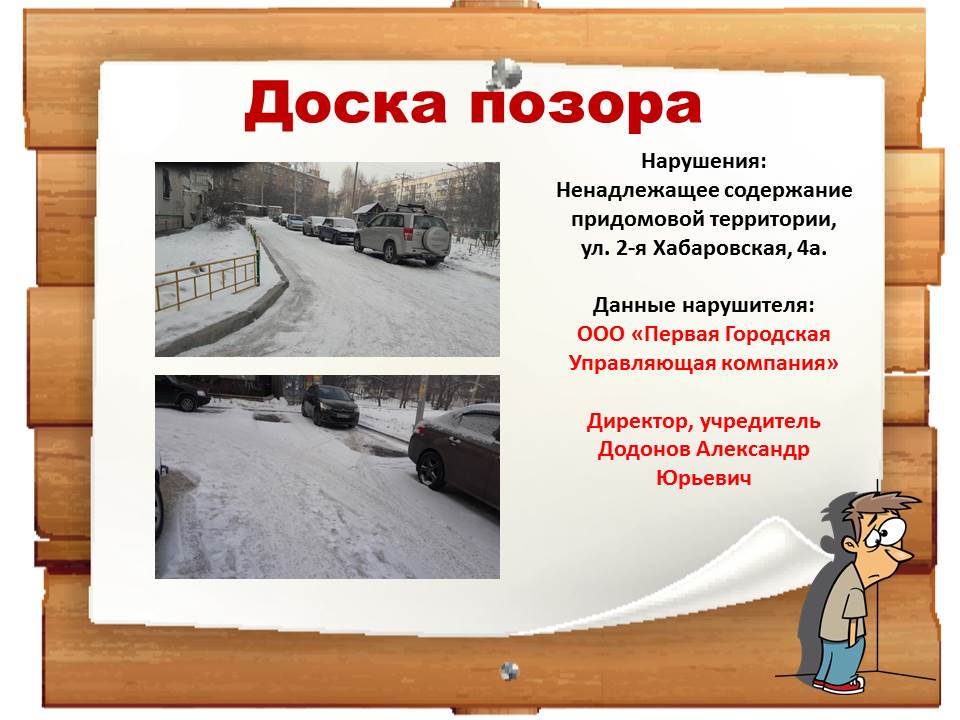 Доска позора

Нарушения:
Ненадлежащее содержание придомовой территории, ул. 2-я Хабаровская, 4а.

Данные нарушителя:
ООО «Первая Городская Управляющая компания»

Директор, учредитель Додонов Александр Юрьевич